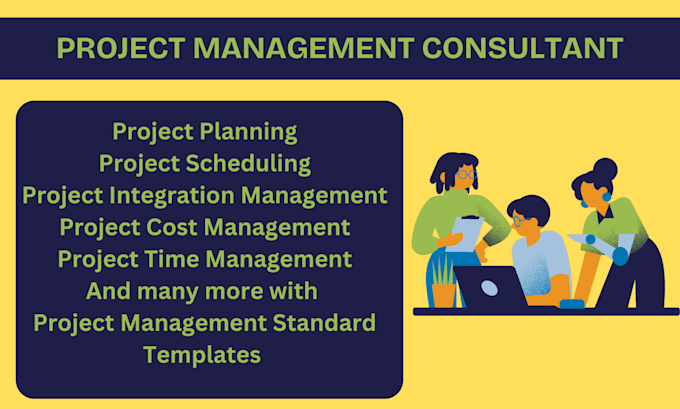 PROJECT MANAGEMENT CONSULTANT

Project Planning
Project Scheduling
Project Integration Management
Project Cost Management
Project Time Management
And many more with
Project Management Standard Templates